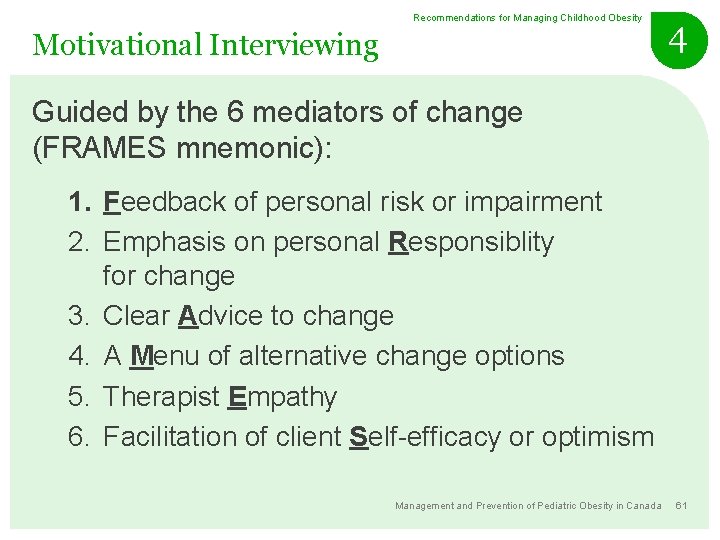 Recommendations for Managing Childhood Obesity

Motivational Interviewing

4

Guided by the 6 mediators of change (FRAMES mnemonic):

1. Feedback of personal risk or impairment
2. Emphasis on personal Responsiblity for change
3. Clear Advice to change
4. A Menu of alternative change options
5. Therapist Empathy
6. Facilitation of client Self-efficacy or optimism

Management and Prevention of Pediatric Obesity in Canada 61